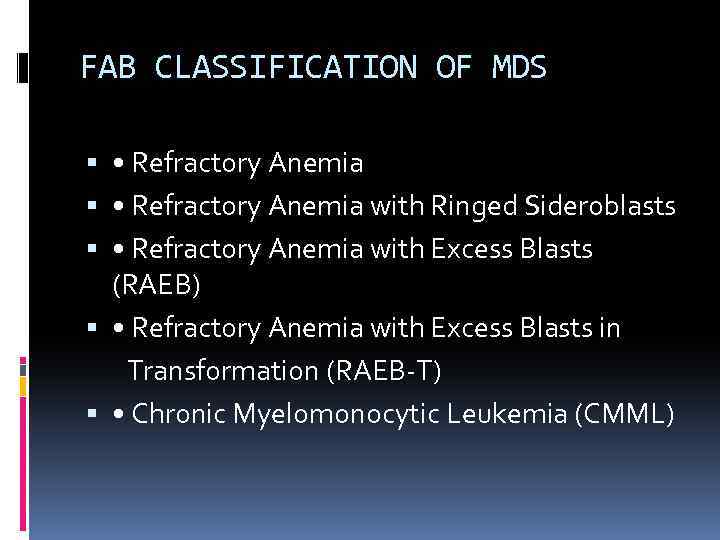 FAB CLASSIFICATION OF MDS

▪ • Refractory Anemia
▪ • Refractory Anemia with Ringed Sideroblasts
▪ • Refractory Anemia with Excess Blasts (RAEB)
▪ • Refractory Anemia with Excess Blasts in Transformation (RAEB-T)
▪ • Chronic Myelomonocytic Leukemia (CMML)